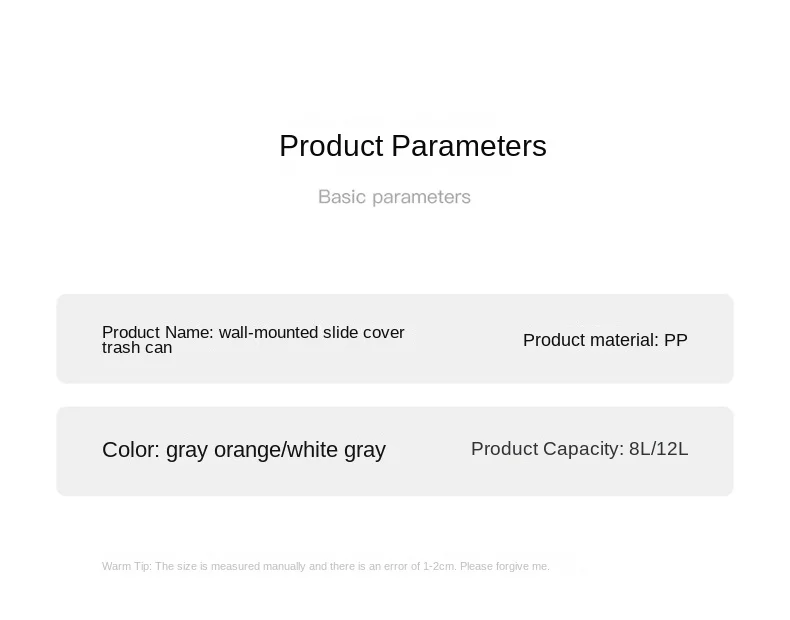 Product Parameters

Basic parameters

Product Name: wall-mounted slide cover trash can

Product material: PP

Color: gray orange/white gray

Product Capacity: 8L/12L

Warm Tip: The size is measured manually and there is an error of 1-2cm. Please forgive me.